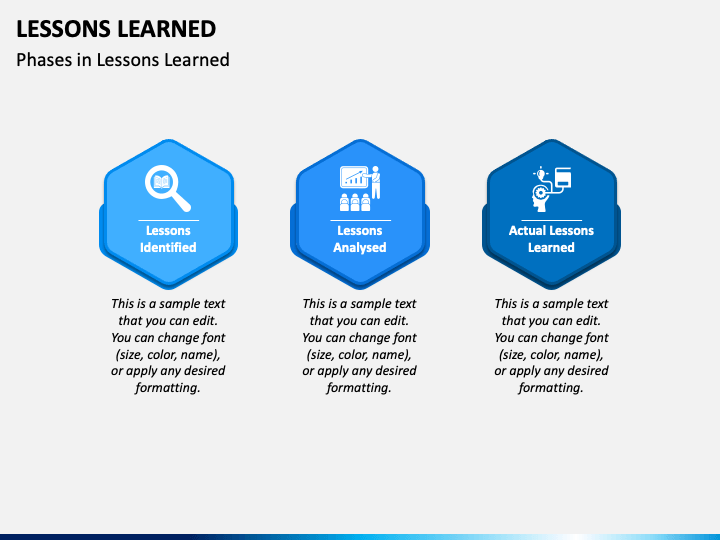 LESSONS LEARNED

Phases in Lessons Learned

Lessons Identified

This is a sample text that you can edit. You can change font (size, color, name), or apply any desired formatting.

Lessons Analysed

This is a sample text that you can edit. You can change font (size, color, name), or apply any desired formatting.

Actual Lessons Learned

This is a sample text that you can edit. You can change font (size, color, name), or apply any desired formatting.